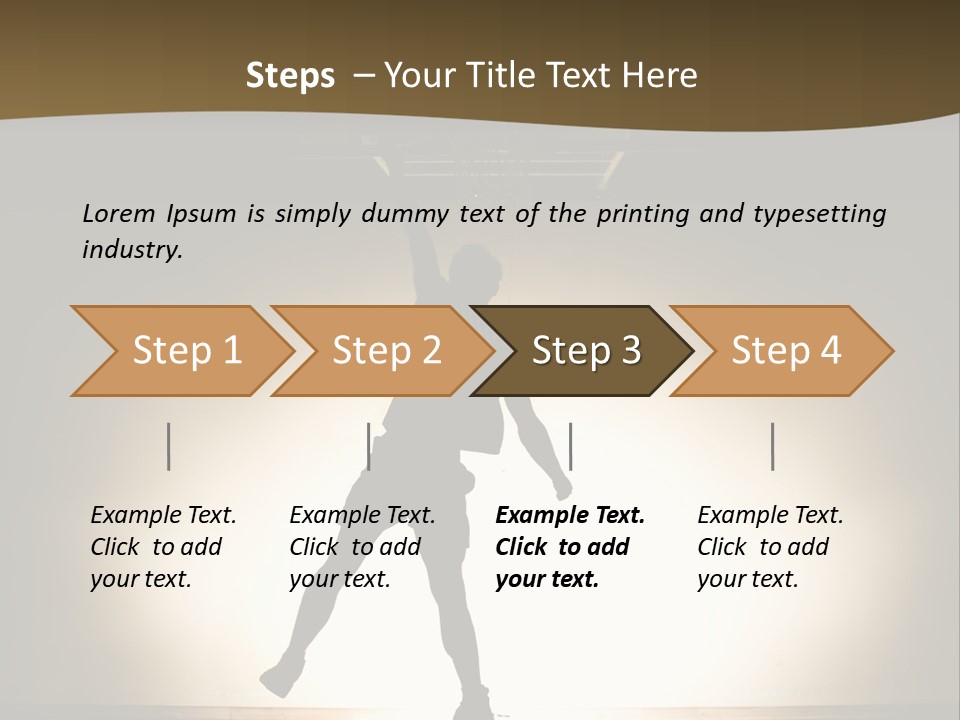 Steps – Your Title Text Here

Lorem Ipsum is simply dummy text of the printing and typesetting industry.

Step 1

Step 2

Step 3

Step 4

Example Text. Click to add your text.

Example Text. Click to add your text.

Example Text. Click to add your text.

Example Text. Click to add your text.